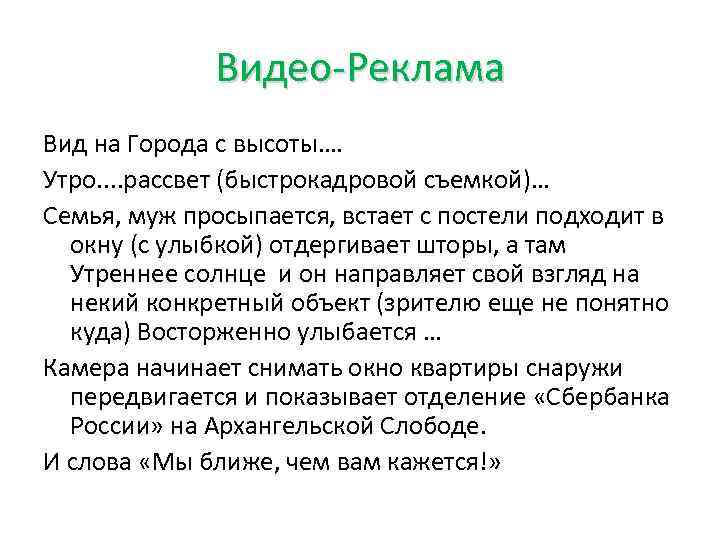 Видео-Реклама

Вид на Города с высоты….

Утро….рассвет (быстрокадровой съемкой)…

Семья, муж просыпается, встает с постели подходит в окну (с улыбкой) отдергивает шторы, а там Утреннее солнце  и он направляет свой взгляд на некий конкретный объект (зрителю еще не понятно куда) Восторженно улыбается …

Камера начинает снимать окно квартиры снаружи передвигается и показывает отделение «Сбербанка России» на Архангельской Слободе.

И слова «Мы ближе, чем вам кажется!»